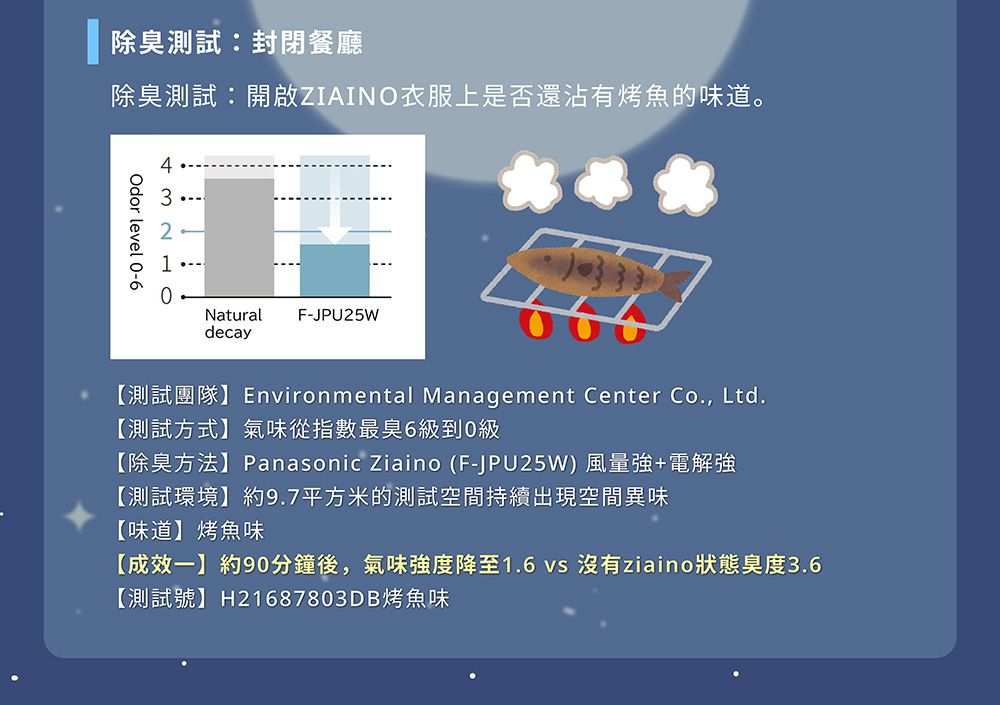 除臭測試：封閉餐廳

除臭測試：開啟ZIAINO衣服上是否還沾有烤魚的味道。

Odor level 0-6
4
3
2
1
0
Natural decay
F-JPU25W

【測試團隊】Environmental Management Center Co., Ltd.
【測試方式】氣味從指數最臭6級到0級
【除臭方法】Panasonic Ziaino (F-JPU25W) 風量強+電解強
【測試環境】約9.7平方米的測試空間持續出現空間異味
【味道】烤魚味
【成效一】約90分鐘後，氣味強度降至1.6 vs 沒有ziaino狀態臭度3.6
【測試號】H21687803DB烤魚味